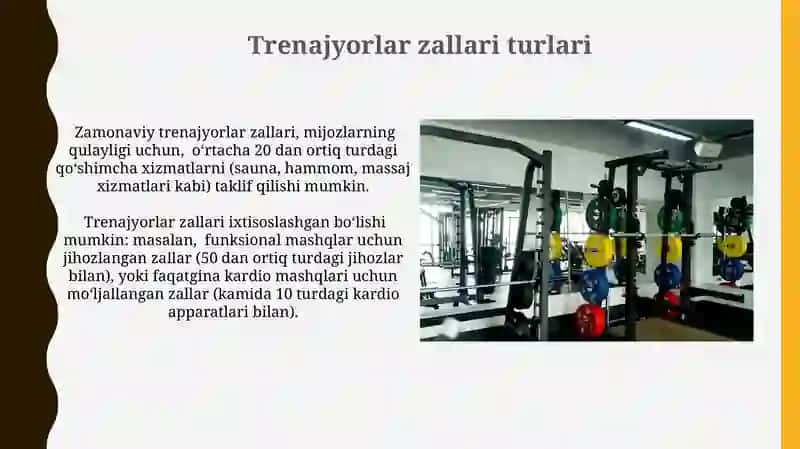 Trenajyorlar zallari turlari

Zamonaviy trenajyorlar zallari, mijozlarning qulayligi uchun, oʻrtacha 20 dan ortiq turdagi qoʻshimcha xizmatlarni (sauna, hammom, massaj xizmatlari kabi) taklif qilishi mumkin.

Trenajyorlar zallari ixtisoslashgan boʻlishi mumkin: masalan, funksional mashqlar uchun jihozlangan zallar (50 dan ortiq turdagi jihozlar bilan), yoki faqatgina kardio mashqlari uchun moʻljallangan zallar (kamida 10 turdagi kardio apparatlari bilan).